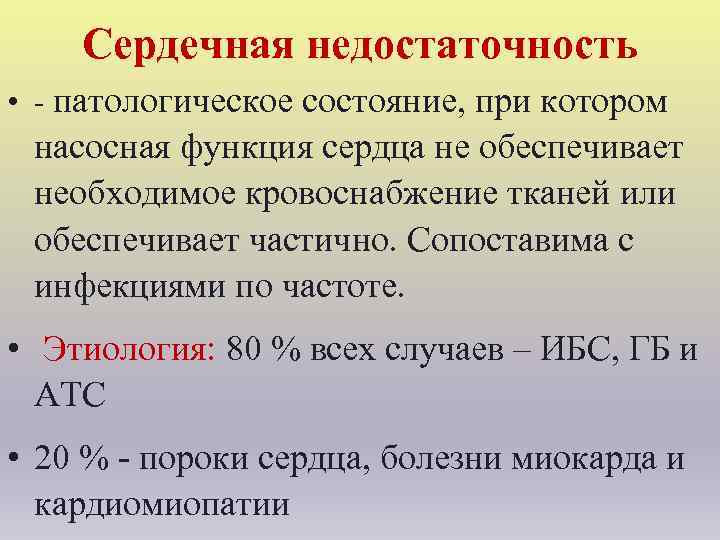 Сердечная недостаточность

• - патологическое состояние, при котором насосная функция сердца не обеспечивает необходимое кровоснабжение тканей или обеспечивает частично. Сопоставима с инфекциями по частоте.

• Этиология: 80 % всех случаев – ИБС, ГБ и АТС

• 20 % - пороки сердца, болезни миокарда и кардиомиопатии